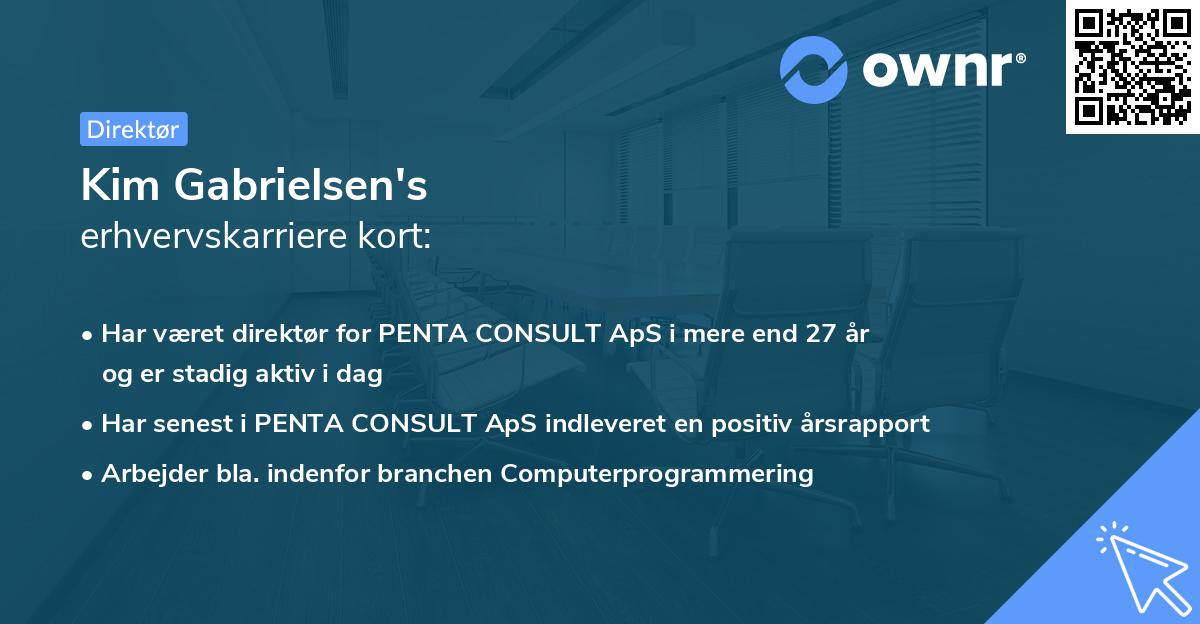 ownr®

Direktør

Kim Gabrielsen's
erhvervskarriere kort:

• Har været direktør for PENTA CONSULT ApS i mere end 27 år og er stadig aktiv i dag
• Har senest i PENTA CONSULT ApS indleveret en positiv årsrapport
• Arbejder bla. indenfor branchen Computerprogrammering